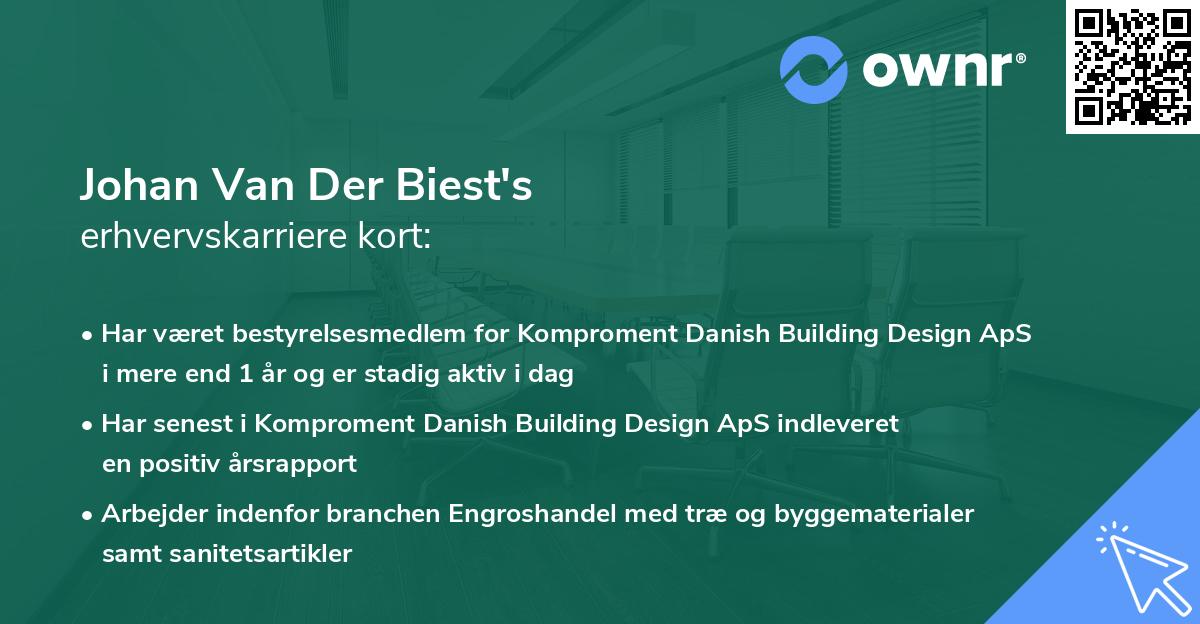 ownr®

Johan Van Der Biest's
erhvervskarriere kort:

• Har været bestyrelsesmedlem for Komproment Danish Building Design ApS i mere end 1 år og er stadig aktiv i dag

• Har senest i Komproment Danish Building Design ApS indleveret en positiv årsrapport

• Arbejder indenfor branchen Engroshandel med træ og byggematerialer samt sanitetsartikler